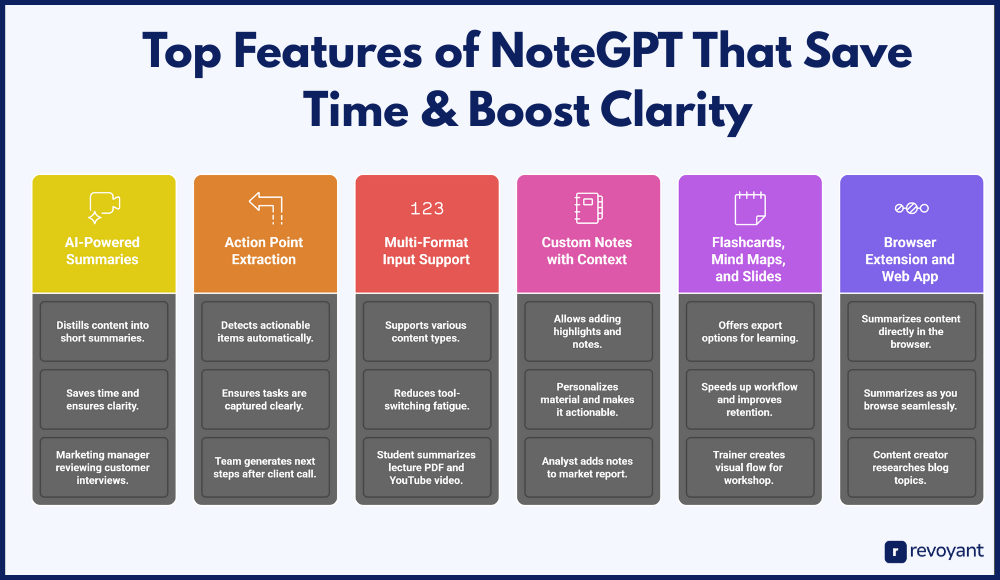 Top Features of NoteGPT That Save Time & Boost Clarity

AI-Powered Summaries

Distills content into short summaries.

Saves time and ensures clarity.

Marketing manager reviewing customer interviews.

Action Point Extraction

Detects actionable items automatically.

Ensures tasks are captured clearly.

Team generates next steps after client call.

123

Multi-Format Input Support

Supports various content types.

Reduces tool-switching fatigue.

Student summarizes lecture PDF and YouTube video.

Custom Notes with Context

Allows adding highlights and notes.

Personalizes material and makes it actionable.

Analyst adds notes to market report.

Flashcards, Mind Maps, and Slides

Offers export options for learning.

Speeds up workflow and improves retention.

Trainer creates visual flow for workshop.

Browser Extension and Web App

Summarizes content directly in the browser.

Summarizes as you browse seamlessly.

Content creator researches blog topics.

r revoyant